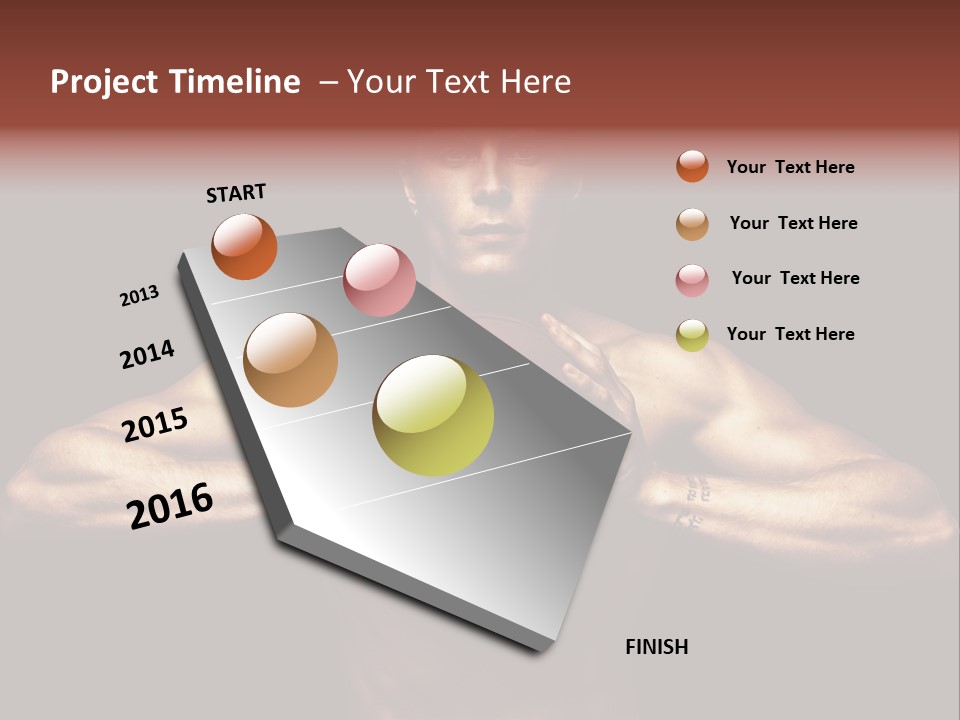 Project Timeline – Your Text Here

START

2013

2014

2015

2016

FINISH

Your Text Here

Your Text Here

Your Text Here

Your Text Here